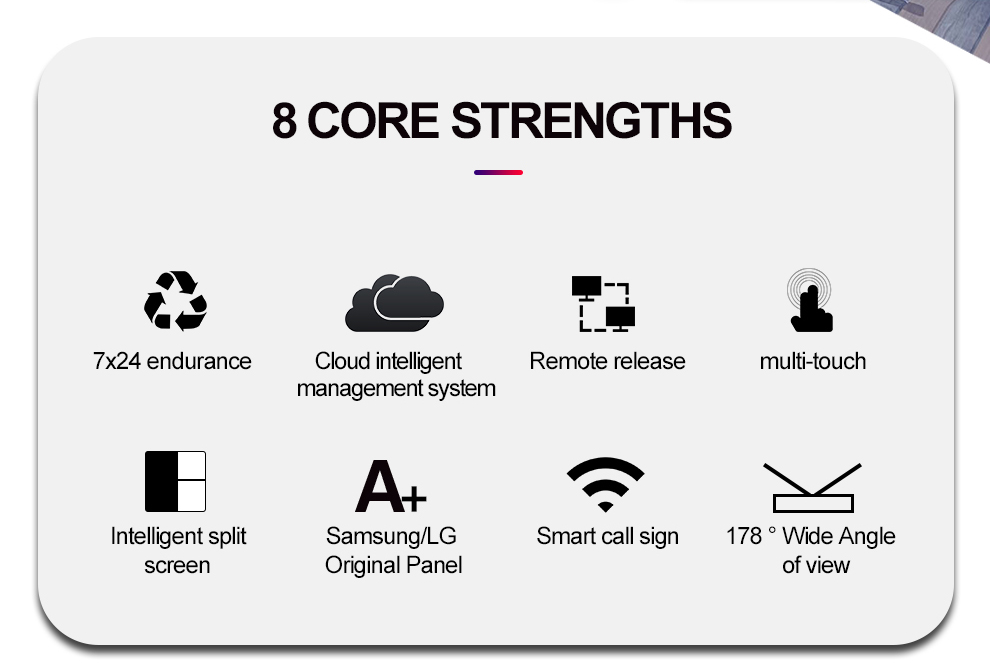 8 CORE STRENGTHS

7x24 endurance

Cloud intelligent management system

Remote release

multi-touch

Intelligent split screen

A+

Samsung/LG Original Panel

Smart call sign

178 ° Wide Angle of view